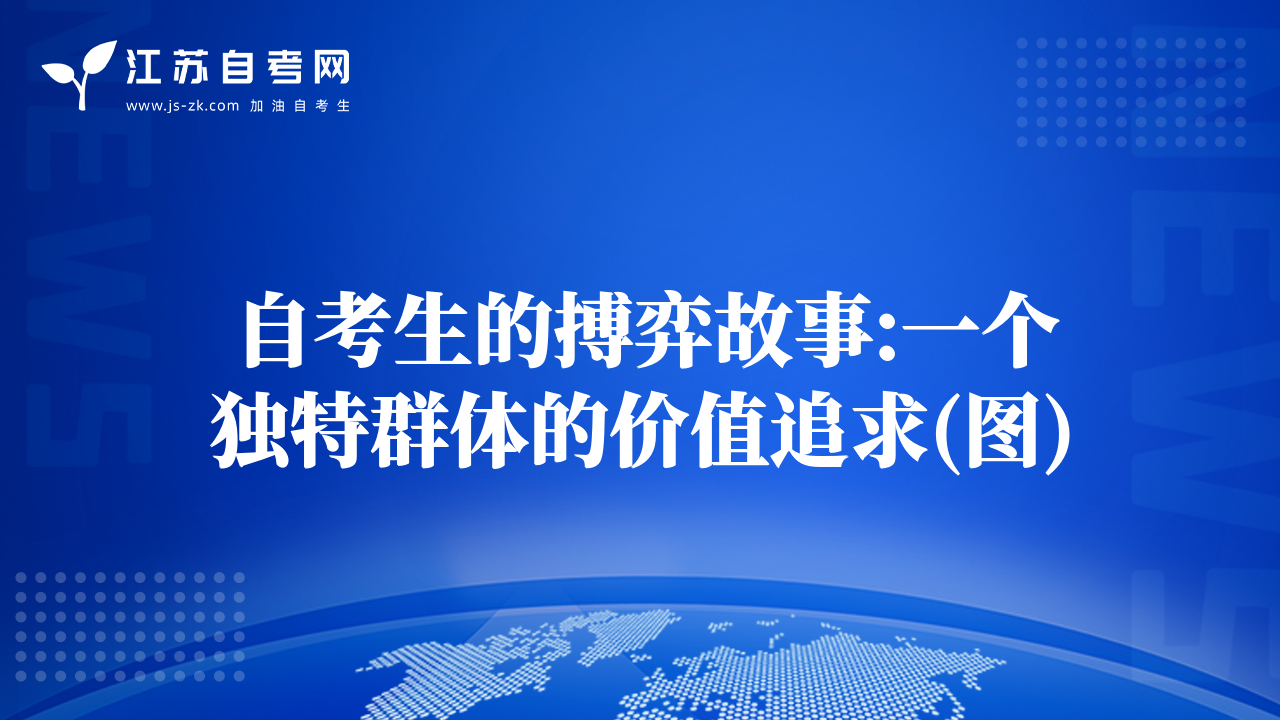 江苏自考网
www.js-zk.com 加油自考生

NEWS

NEWS

自考生的搏弈故事:一个独特群体的价值追求(图)